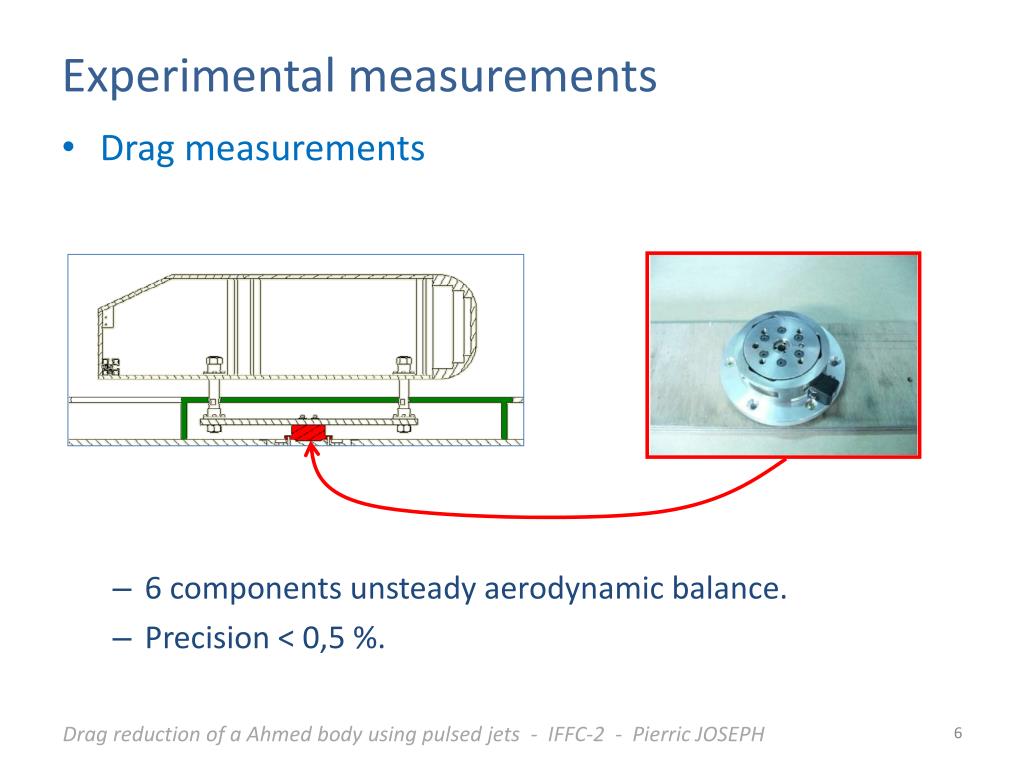 Experimental measurements

• Drag measurements

– 6 components unsteady aerodynamic balance.

– Precision < 0,5 %.

Drag reduction of a Ahmed body using pulsed jets - IFFC-2 - Pierric JOSEPH

6